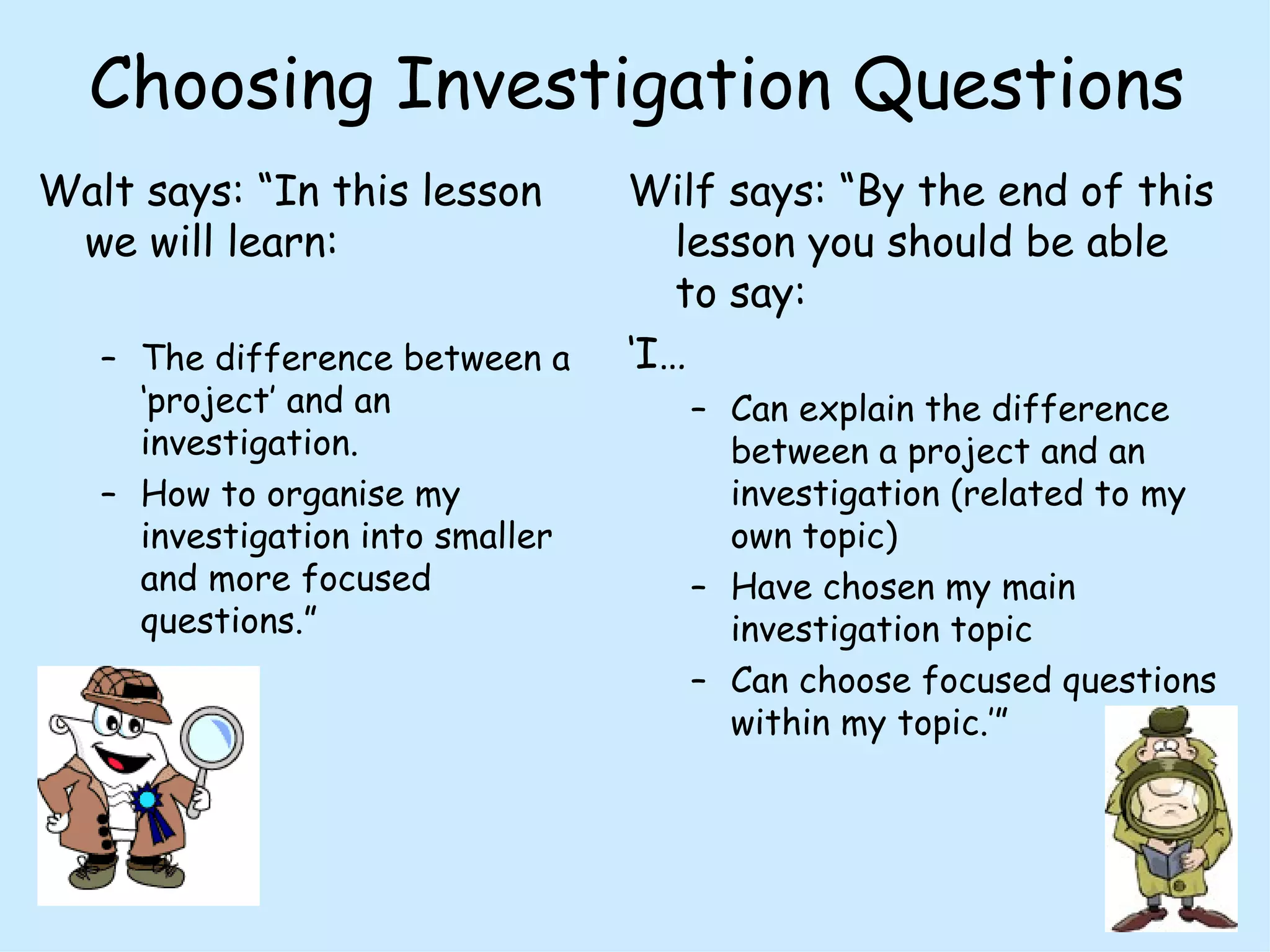 Choosing Investigation Questions

Walt says: “In this lesson we will learn:

– The difference between a ‘project’ and an investigation.
– How to organise my investigation into smaller and more focused questions.”

Wilf says: “By the end of this lesson you should be able to say:

‘I…
– Can explain the difference between a project and an investigation (related to my own topic)
– Have chosen my main investigation topic
– Can choose focused questions within my topic.’”